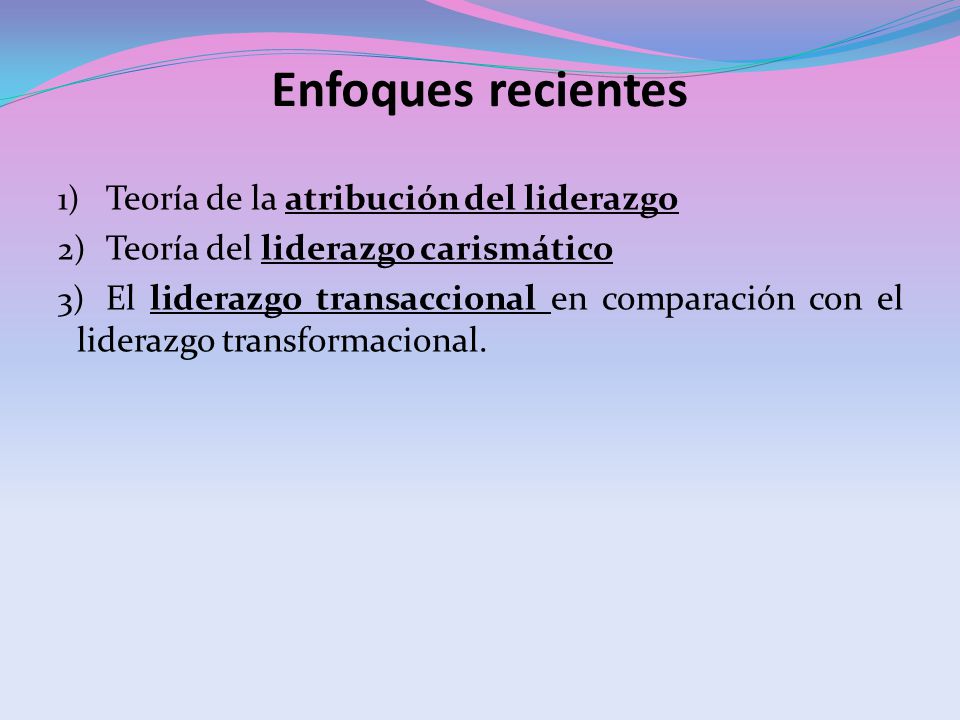 Enfoques recientes

1) Teoría de la atribución del liderazgo
2) Teoría del liderazgo carismático
3) El liderazgo transaccional en comparación con el liderazgo transformacional.